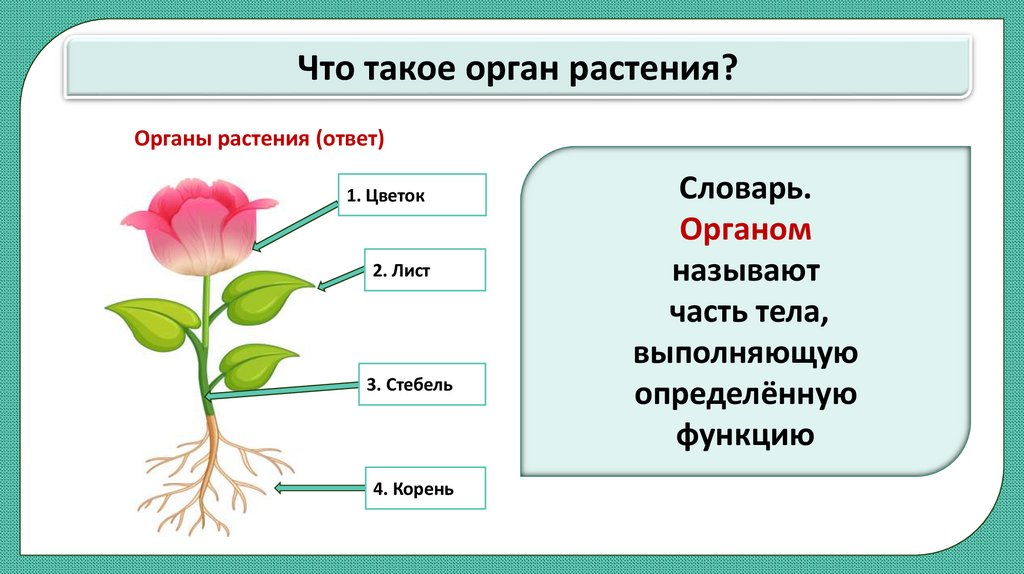 Что такое орган растения?

Органы растения (ответ)

1. Цветок

2. Лист

3. Стебель

4. Корень

Словарь.
Органом
называют
часть тела,
выполняющую
определённую
функцию